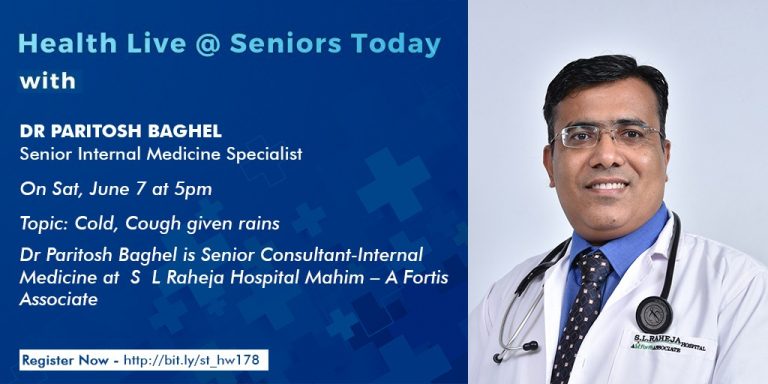 Health Live @ Seniors Today
with

DR PARITOSH BAGHEL
Senior Internal Medicine Specialist

On Sat, June 7 at 5pm

Topic: Cold, Cough given rains

Dr Paritosh Baghel is Senior Consultant-Internal Medicine at S L Raheja Hospital Mahim – A Fortis Associate

Register Now - http://bit.ly/st_hw178

S.L.RAHEJA HOSPITAL
A Fortis ASSOCIATE